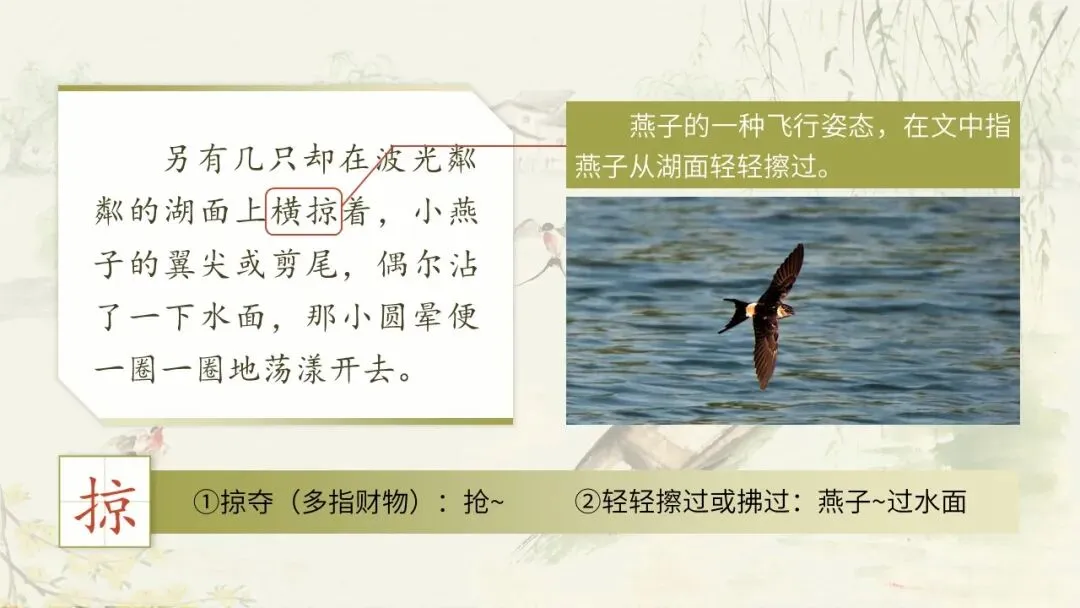 另有几只却在波光粼粼的湖面上横掠着，小燕子的翼尖或剪尾，偶尔沾了一下水面，那小圆晕便一圈一圈地荡漾开去。

燕子的一种飞行姿态，在文中指燕子从湖面轻轻擦过。

掠

①掠夺（多指财物）：抢~

②轻轻擦过或拂过：燕子~过水面